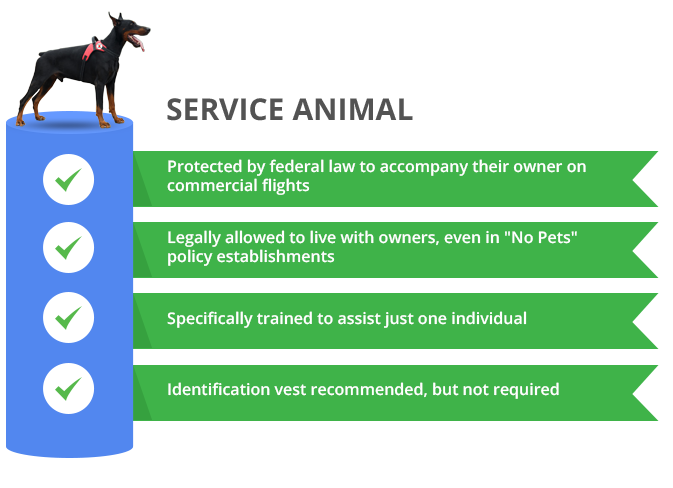 SERVICE ANIMAL

Protected by federal law to accompany their owner on commercial flights

Legally allowed to live with owners, even in "No Pets" policy establishments

Specifically trained to assist just one individual

Identification vest recommended, but not required